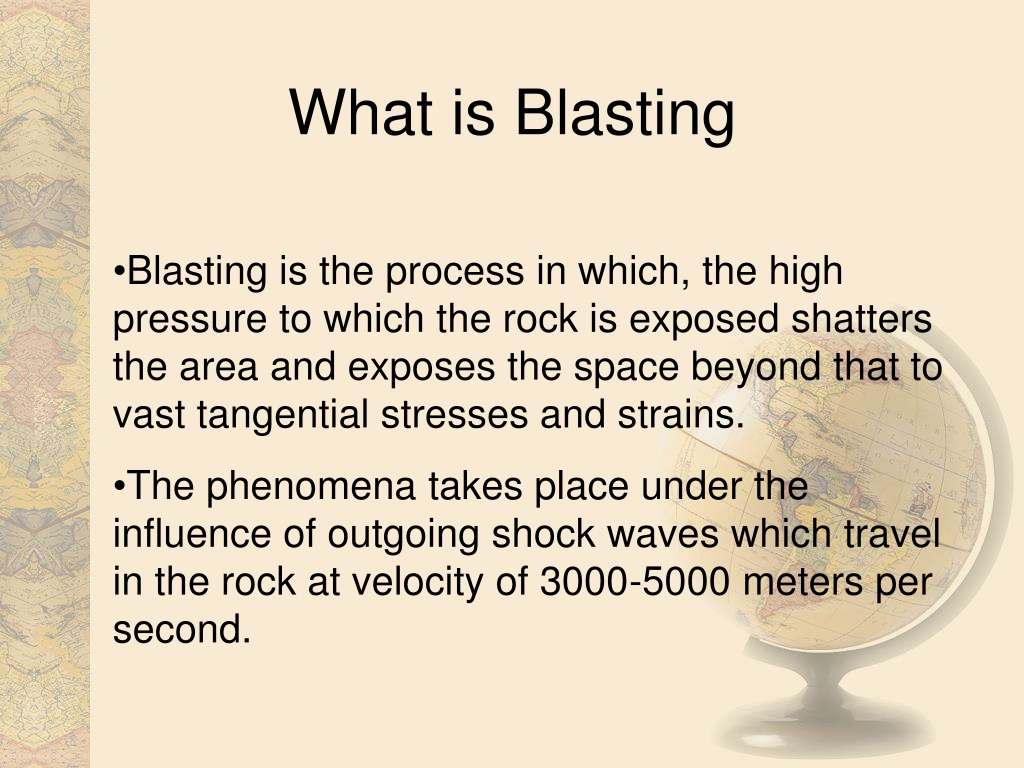 What is Blasting

•Blasting is the process in which, the high pressure to which the rock is exposed shatters the area and exposes the space beyond that to vast tangential stresses and strains.

•The phenomena takes place under the influence of outgoing shock waves which travel in the rock at velocity of 3000-5000 meters per second.